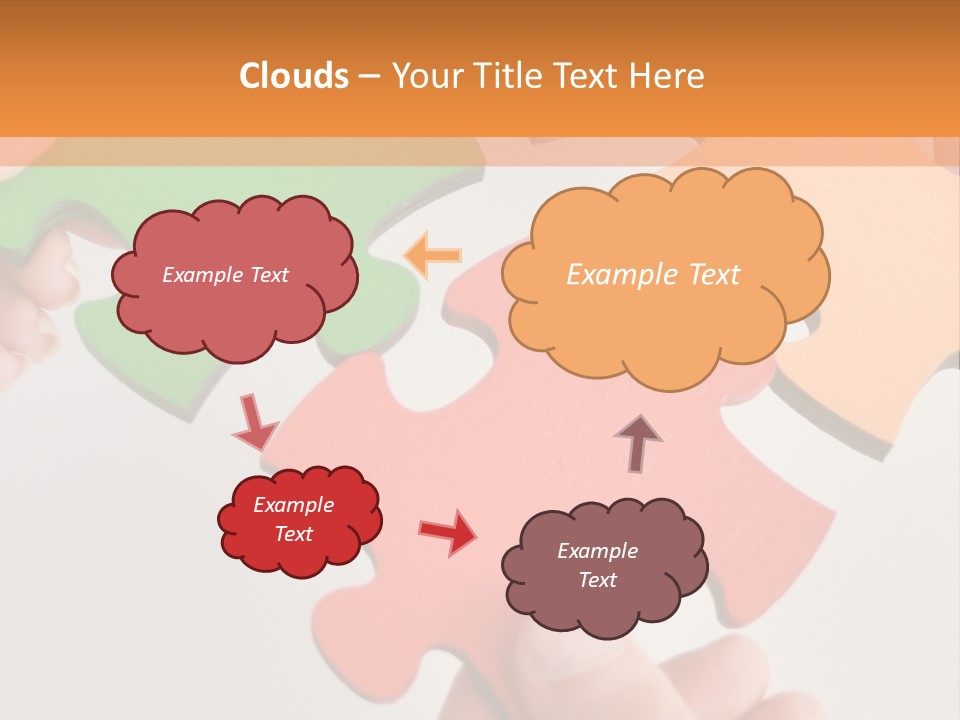 Clouds – Your Title Text Here

Example Text

Example Text

Example Text

Example Text